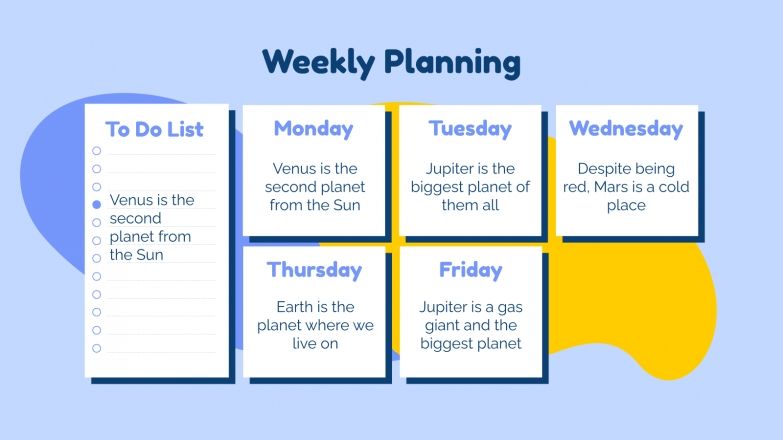 Weekly Planning

To Do List

Venus is the second planet from the Sun

Monday

Venus is the second planet from the Sun

Tuesday

Jupiter is the biggest planet of them all

Wednesday

Despite being red, Mars is a cold place

Thursday

Earth is the planet where we live on

Friday

Jupiter is a gas giant and the biggest planet